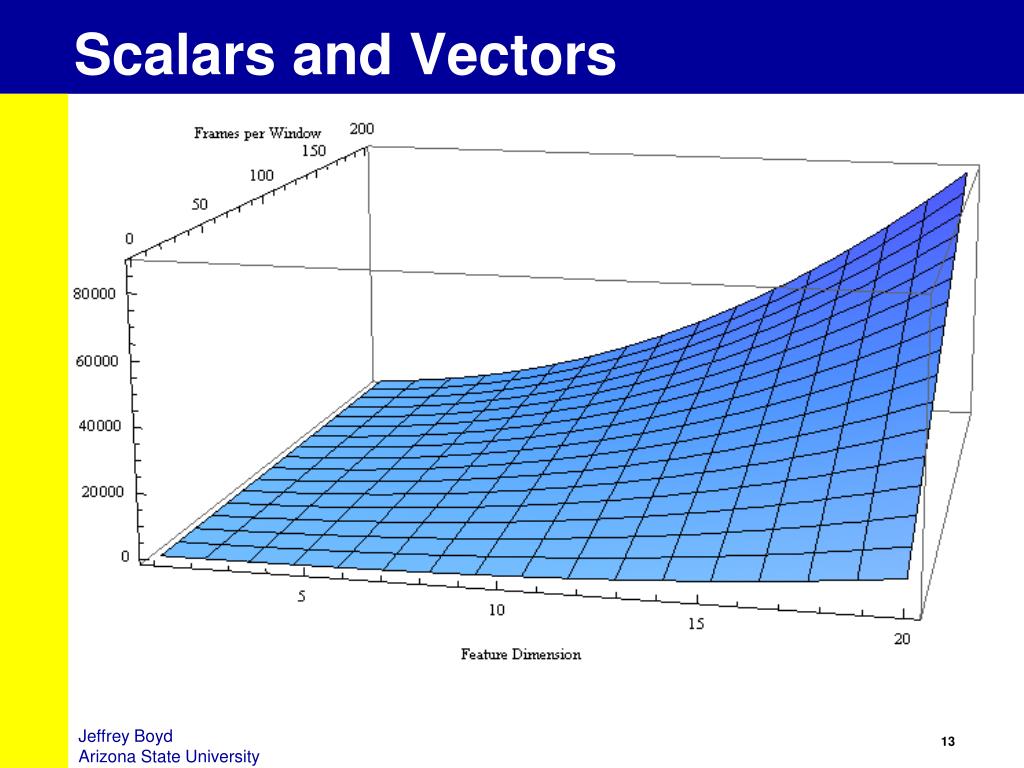 Scalars and Vectors

Frames per Window
200
150
100
50
0

80000
60000
40000
20000
0

5
10
15
20
Feature Dimension

Jeffrey Boyd
Arizona State University

13